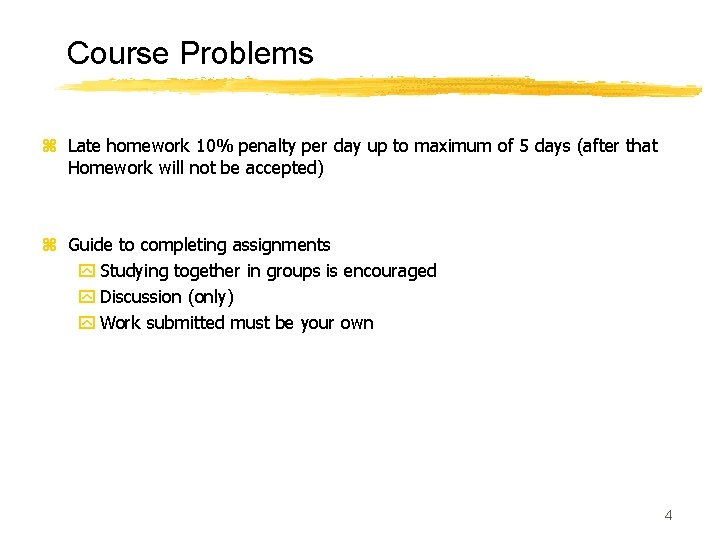 Course Problems

Late homework 10% penalty per day up to maximum of 5 days (after that Homework will not be accepted)

Guide to completing assignments
Studying together in groups is encouraged
Discussion (only)
Work submitted must be your own

4